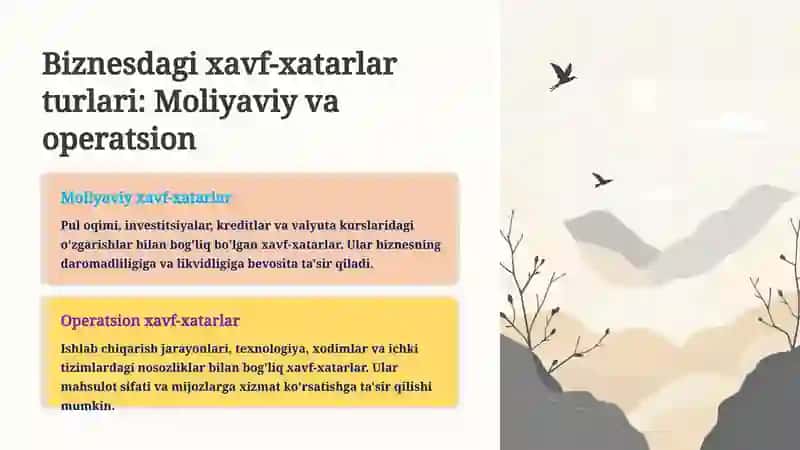 Biznesdagi xavf-xatarlar turlari: Moliyaviy va operatsion

Moliyaviy xavf-xatarlar

Pul oqimi, investitsiyalar, kreditlar va valyuta kurslaridagi o'zgarishlar bilan bog'liq bo'lgan xavf-xatarlar. Ular biznesning daromadliligiga va likvidligiga bevosita ta'sir qiladi.

Operatsion xavf-xatarlar

Ishlab chiqarish jarayonlari, texnologiya, xodimlar va ichki tizimlardagi nosozliklar bilan bog'liq xavf-xatarlar. Ular mahsulot sifati va mijozlarga xizmat ko'rsatishga ta'sir qilishi mumkin.